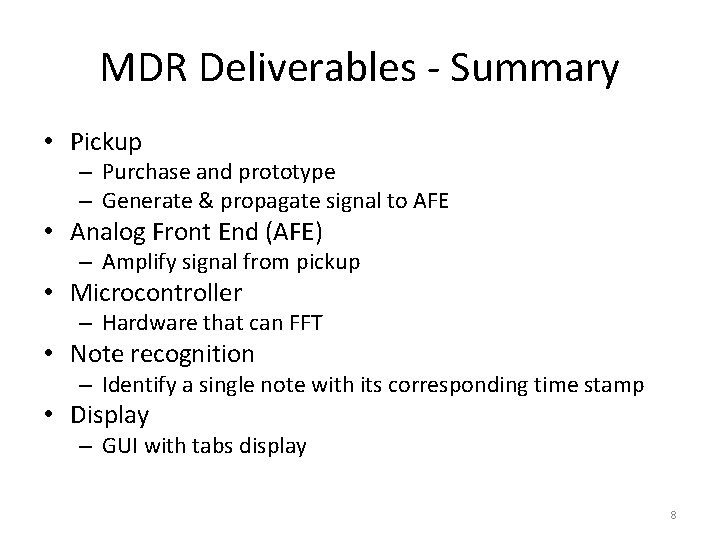 MDR Deliverables - Summary

• Pickup
  – Purchase and prototype
  – Generate & propagate signal to AFE
• Analog Front End (AFE)
  – Amplify signal from pickup
• Microcontroller
  – Hardware that can FFT
• Note recognition
  – Identify a single note with its corresponding time stamp
• Display
  – GUI with tabs display

8